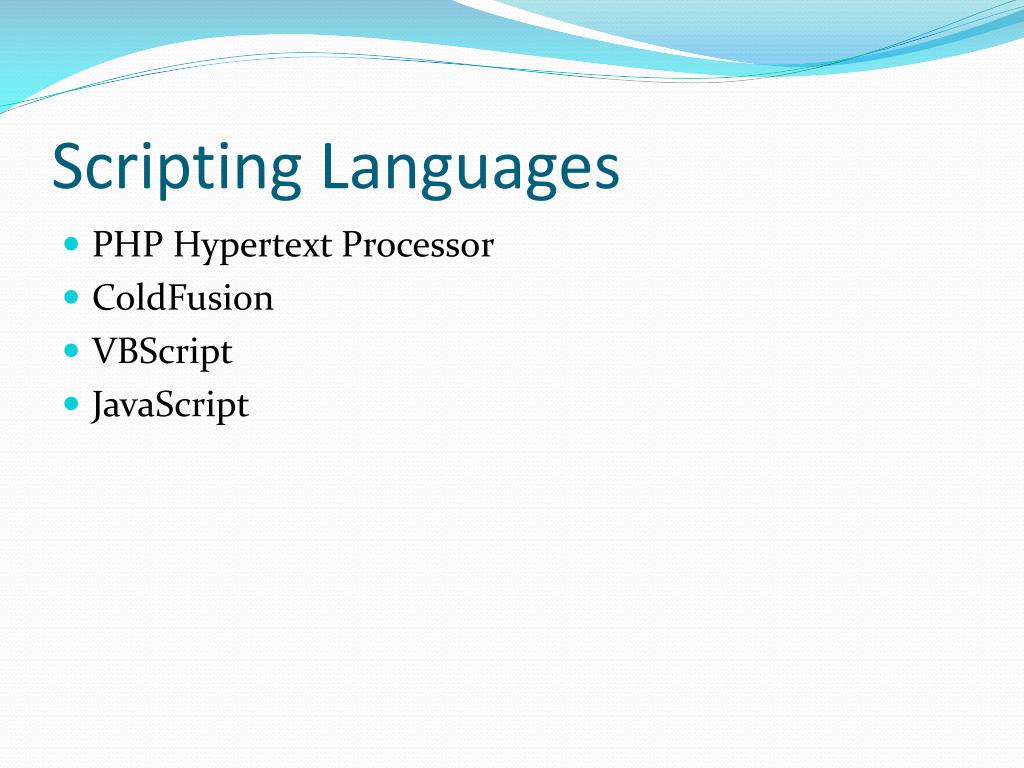 Scripting Languages

- PHP Hypertext Processor
- ColdFusion
- VBScript
- JavaScript